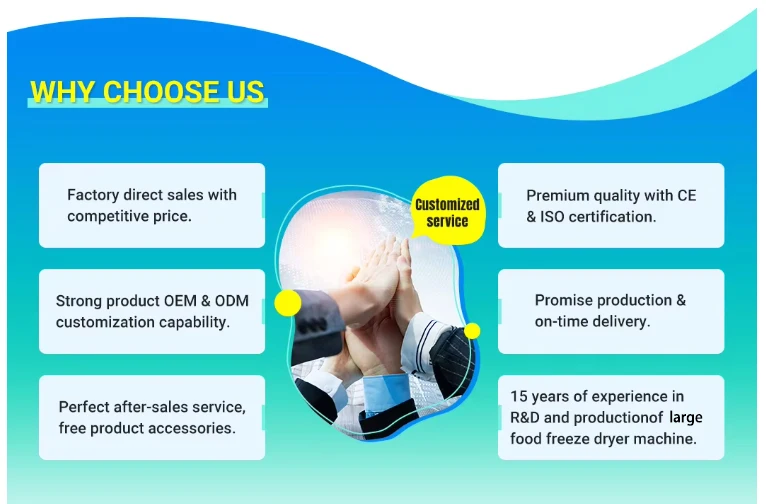 WHY CHOOSE US

Factory direct sales with competitive price.

Strong product OEM & ODM customization capability.

Perfect after-sales service, free product accessories.

Customized service

Premium quality with CE & ISO certification.

Promise production & on-time delivery.

15 years of experience in R&D and productionof large food freeze dryer machine.